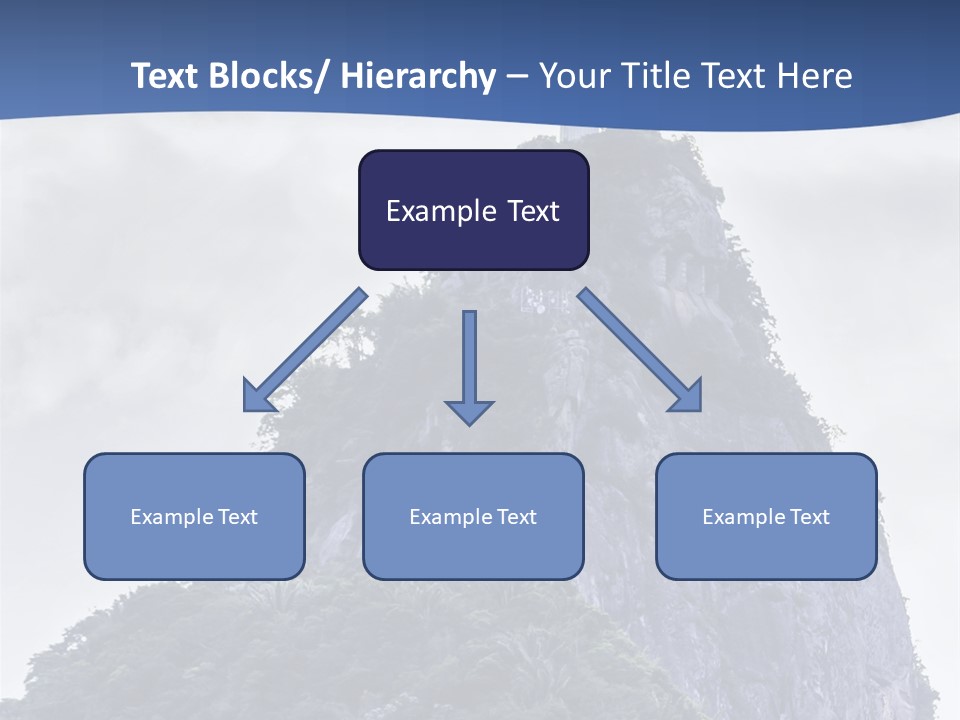 Text Blocks/ Hierarchy – Your Title Text Here

Example Text

Example Text

Example Text

Example Text